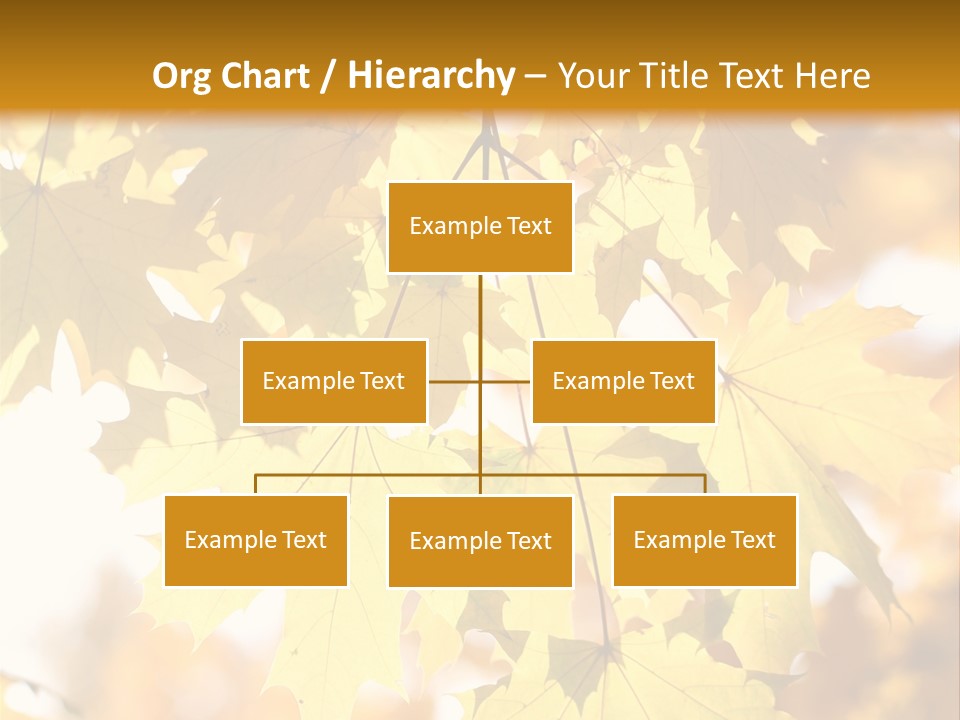 Org Chart / Hierarchy – Your Title Text Here

Example Text

Example Text

Example Text

Example Text

Example Text

Example Text